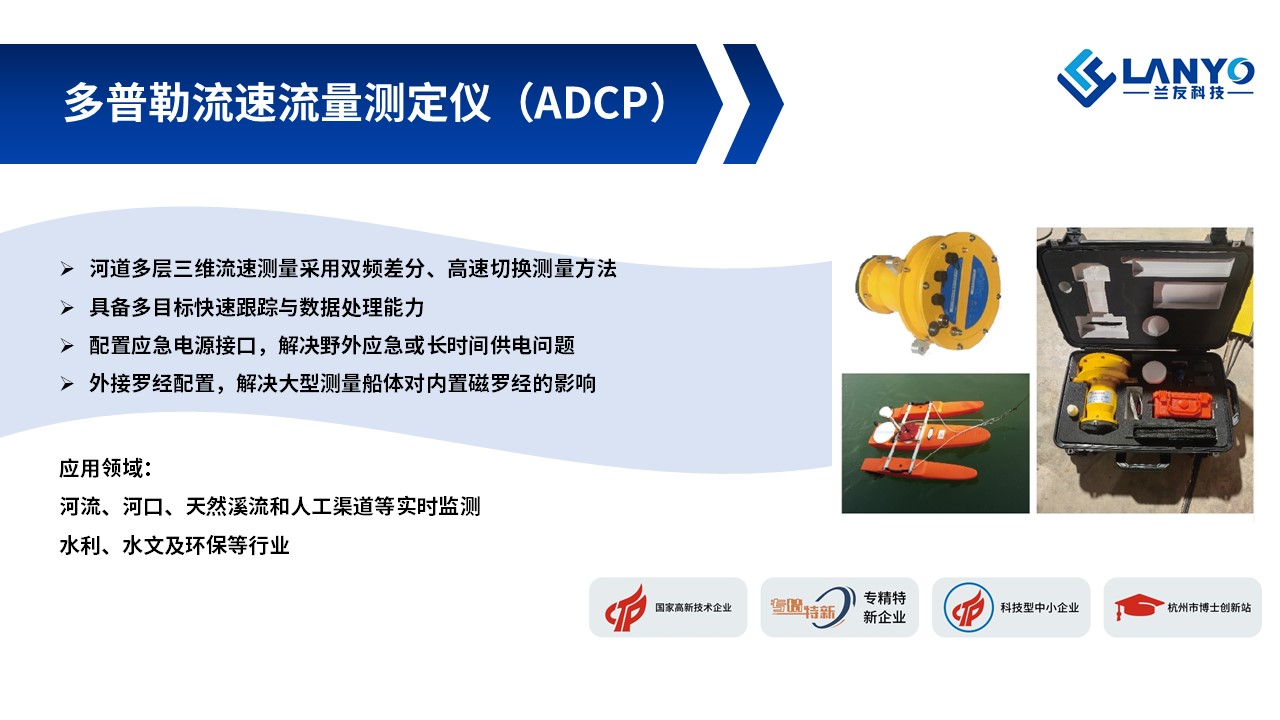 多普勒流速流量测定仪（ADCP）

LANYO
兰友科技

➢ 河道多层三维流速测量采用双频差分、高速切换测量方法
➢ 具备多目标快速跟踪与数据处理能力
➢ 配置应急电源接口，解决野外应急或长时间供电问题
➢ 外接罗经配置，解决大型测量船体对内置磁罗经的影响

应用领域：
河流、河口、天然溪流和人工渠道等实时监测
水利、水文及环保等行业

国家高新技术企业
专精特新 专精特新企业
科技型中小企业
杭州市博士创新站